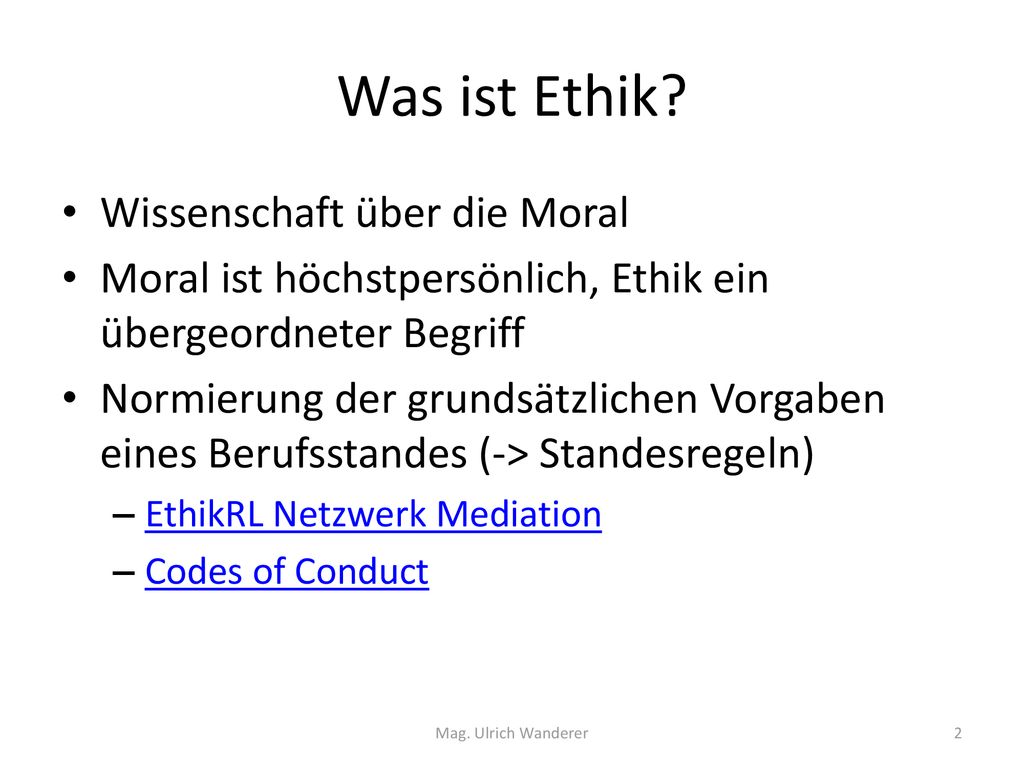 Was ist Ethik?

• Wissenschaft über die Moral
• Moral ist höchstpersönlich, Ethik ein übergeordneter Begriff
• Normierung der grundsätzlichen Vorgaben eines Berufsstandes (-> Standesregeln)
– EthikRL Netzwerk Mediation
– Codes of Conduct

Mag. Ulrich Wanderer

2